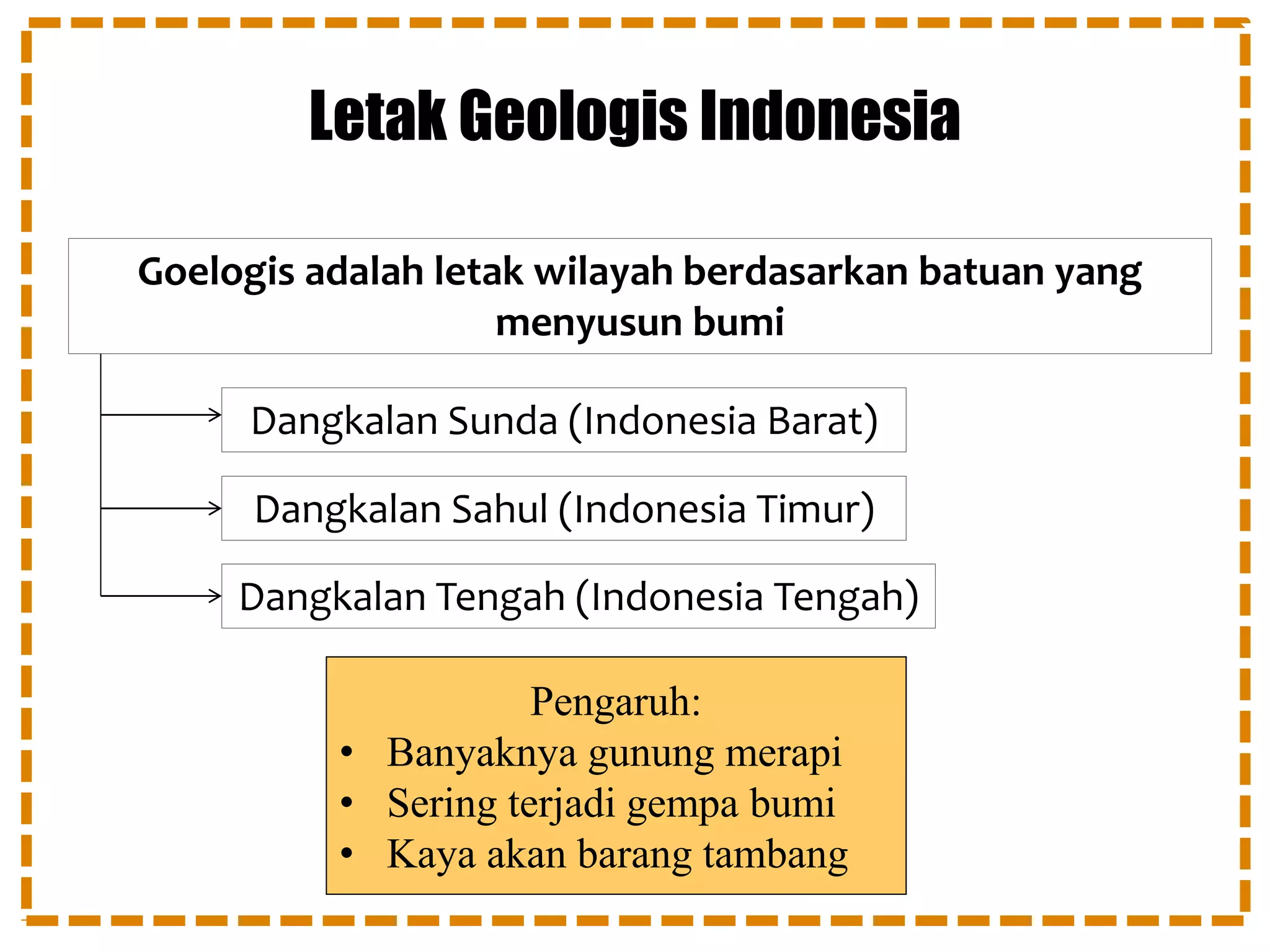 Letak Geologis Indonesia

Goelogis adalah letak wilayah berdasarkan batuan yang menyusun bumi

Dangkalan Sunda (Indonesia Barat)

Dangkalan Sahul (Indonesia Timur)

Dangkalan Tengah (Indonesia Tengah)

Pengaruh:
• Banyaknya gunung merapi
• Sering terjadi gempa bumi
• Kaya akan barang tambang